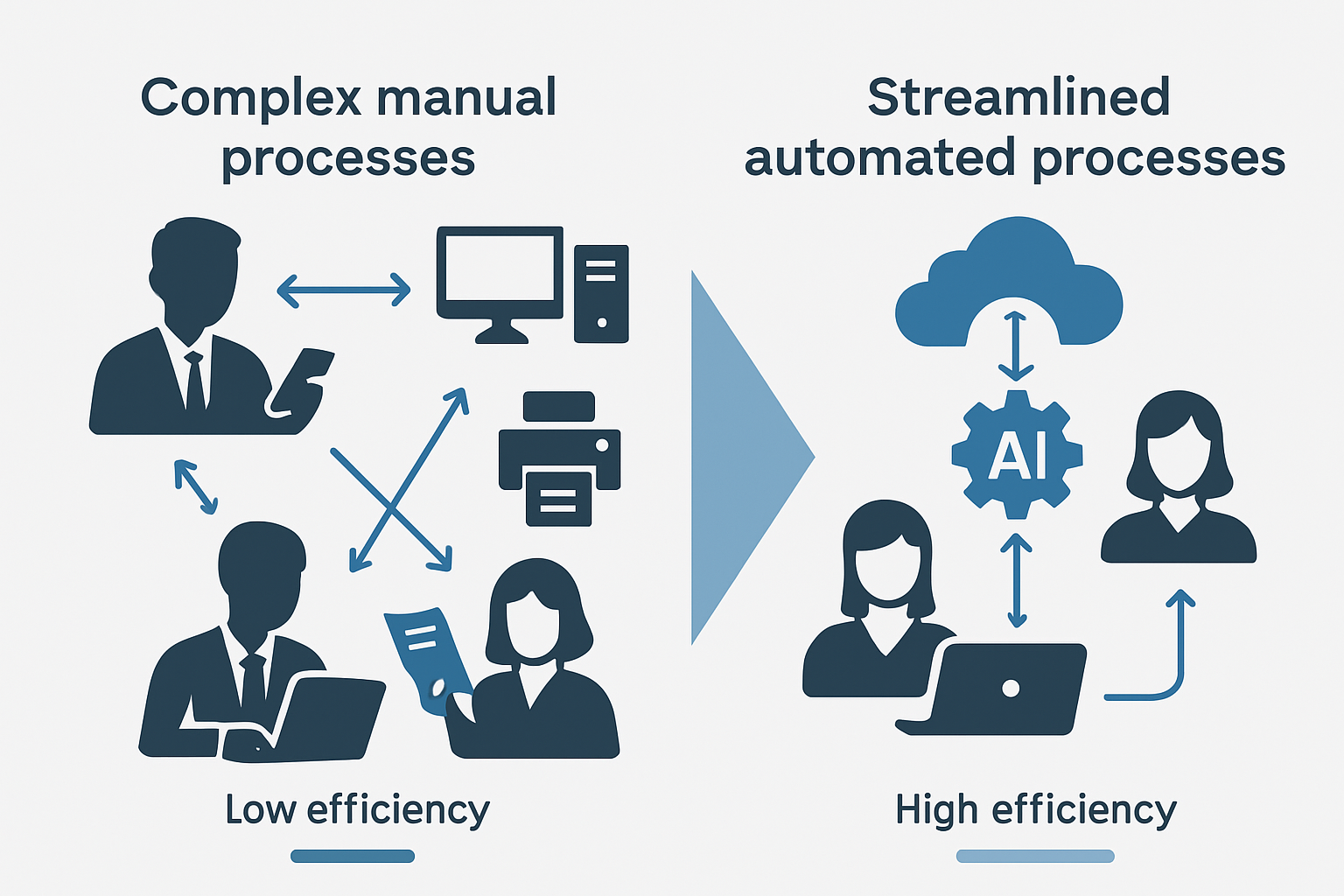 Complex manual processes

Low efficiency

Streamlined automated processes

AI

High efficiency